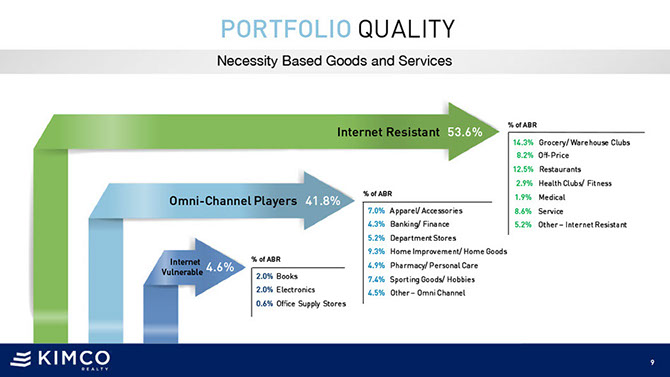 PORTFOLIO QUALITY

Necessity Based Goods and Services

Internet Resistant 53.6%

% of ABR

14.3% Grocery/ Warehouse Clubs
8.2% Off-Price
12.5% Restaurants
2.9% Health Clubs/ Fitness
1.9% Medical
8.6% Service
5.2% Other – Internet Resistant

Omni-Channel Players 41.8%

% of ABR

7.0% Apparel/ Accessories
4.3% Banking/ Finance
5.2% Department Stores
9.3% Home Improvement/ Home Goods
4.9% Pharmacy/ Personal Care
7.4% Sporting Goods/ Hobbies
4.5% Other – Omni Channel

Internet Vulnerable 4.6%

% of ABR

2.0% Books
2.0% Electronics
0.6% Office Supply Stores

KIMCO REALTY

9